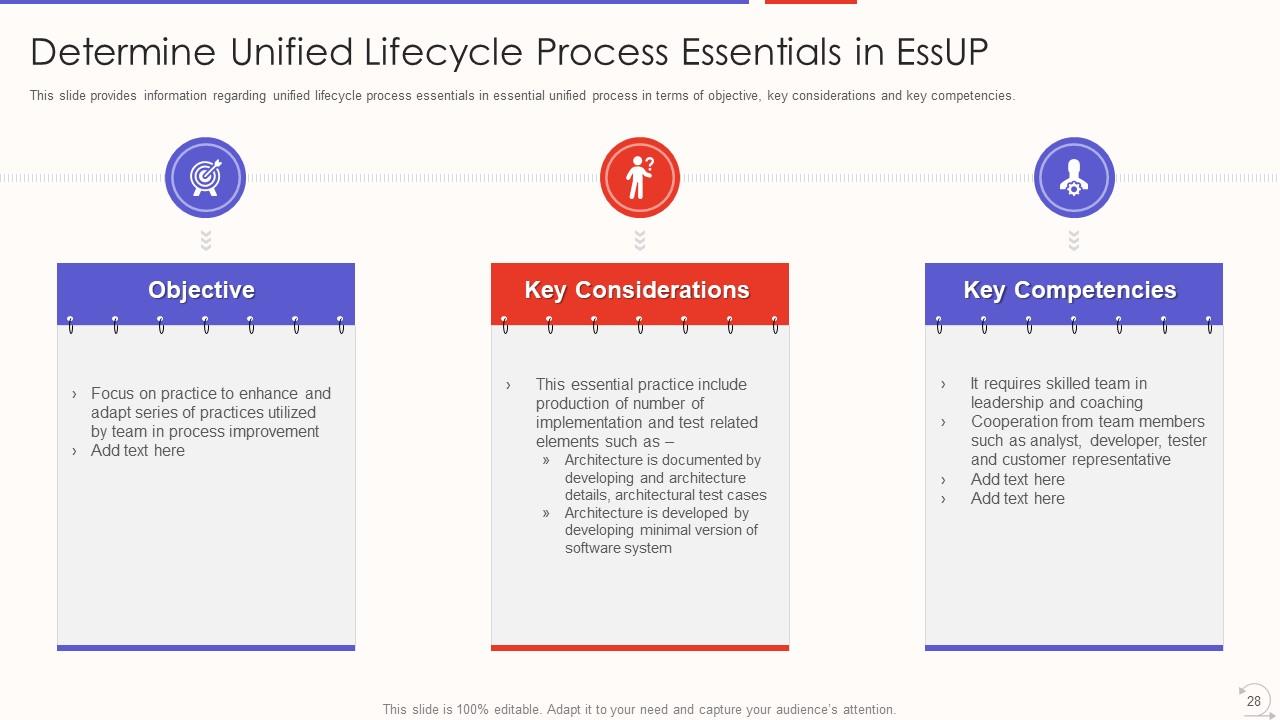 Determine Unified Lifecycle Process Essentials in EssUP

This slide provides information regarding unified lifecycle process essentials in essential unified process in terms of objective, key considerations and key competencies.

Objective

› Focus on practice to enhance and adapt series of practices utilized by team in process improvement
› Add text here

Key Considerations

› This essential practice include production of number of implementation and test related elements such as –
» Architecture is documented by developing and architecture details, architectural test cases
» Architecture is developed by developing minimal version of software system

Key Competencies

› It requires skilled team in leadership and coaching
› Cooperation from team members such as analyst, developer, tester and customer representative
› Add text here
› Add text here

This slide is 100% editable. Adapt it to your need and capture your audience's attention.

28